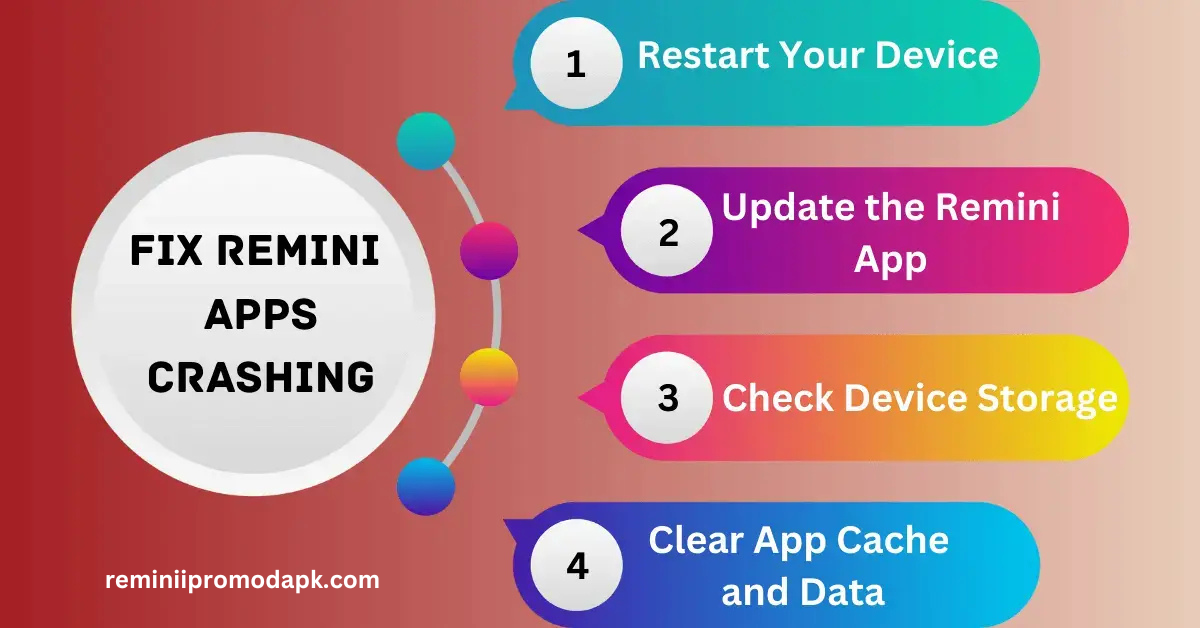 FIX REMINI APPS CRASHING

1 Restart Your Device

2 Update the Remini App

3 Check Device Storage

4 Clear App Cache and Data

reminiipromodapk.com